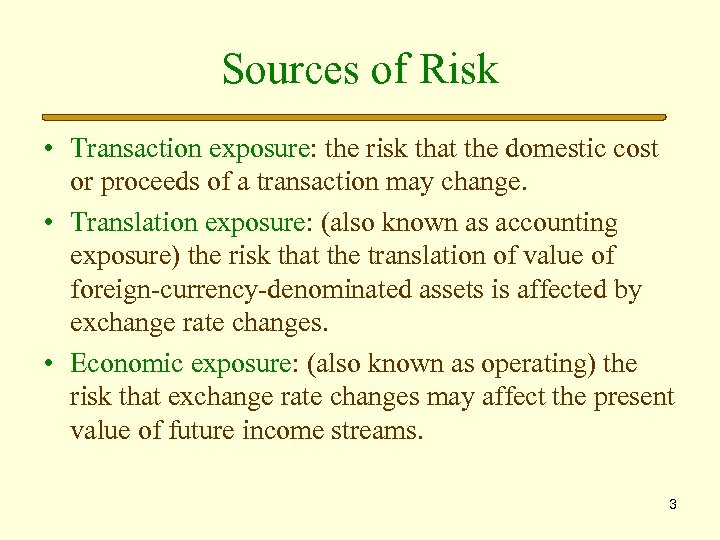 Sources of Risk

• Transaction exposure: the risk that the domestic cost or proceeds of a transaction may change.

• Translation exposure: (also known as accounting exposure) the risk that the translation of value of foreign-currency-denominated assets is affected by exchange rate changes.

• Economic exposure: (also known as operating) the risk that exchange rate changes may affect the present value of future income streams.

3